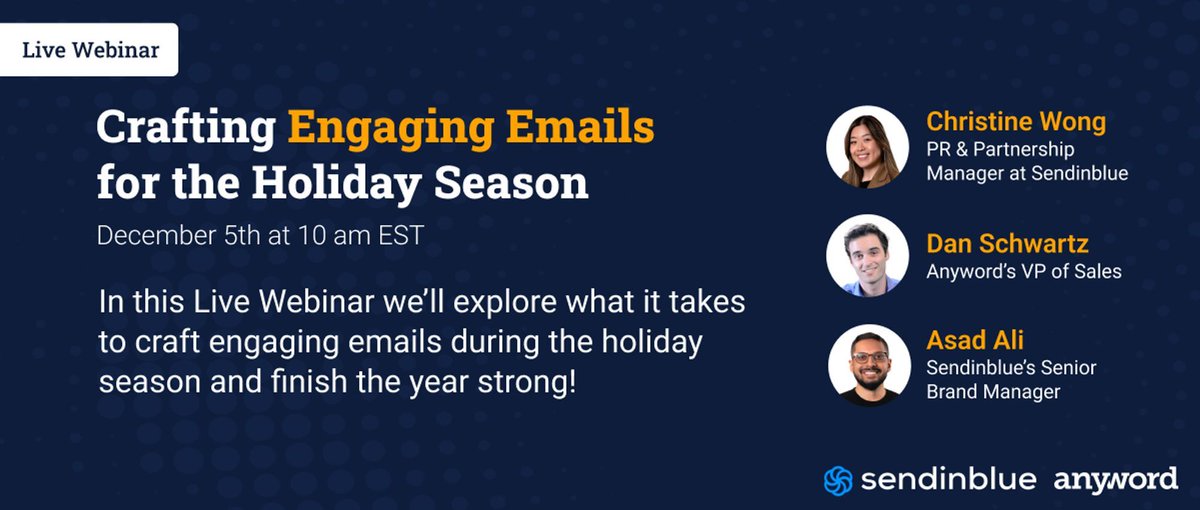 Live Webinar

Crafting Engaging Emails for the Holiday Season

December 5th at 10 am EST

In this Live Webinar we'll explore what it takes to craft engaging emails during the holiday season and finish the year strong!

Christine Wong
PR & Partnership Manager at Sendinblue

Dan Schwartz
Anyword's VP of Sales

Asad Ali
Sendinblue's Senior Brand Manager

sendinblue anyword